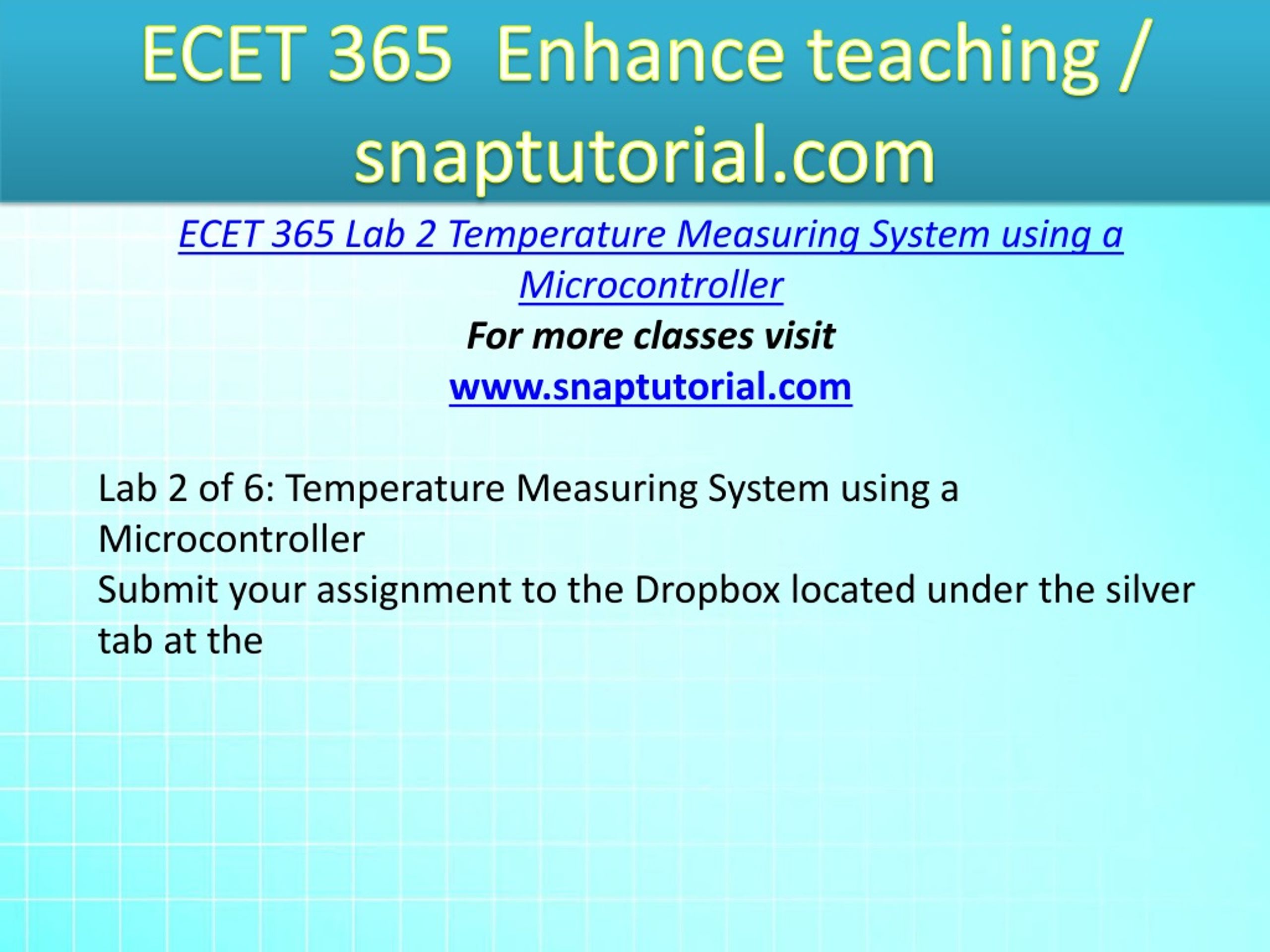 ECET 365 Enhance teaching / snaptutorial.com

ECET 365 Lab 2 Temperature Measuring System using a Microcontroller
For more classes visit
www.snaptutorial.com

Lab 2 of 6: Temperature Measuring System using a Microcontroller
Submit your assignment to the Dropbox located under the silver tab at the